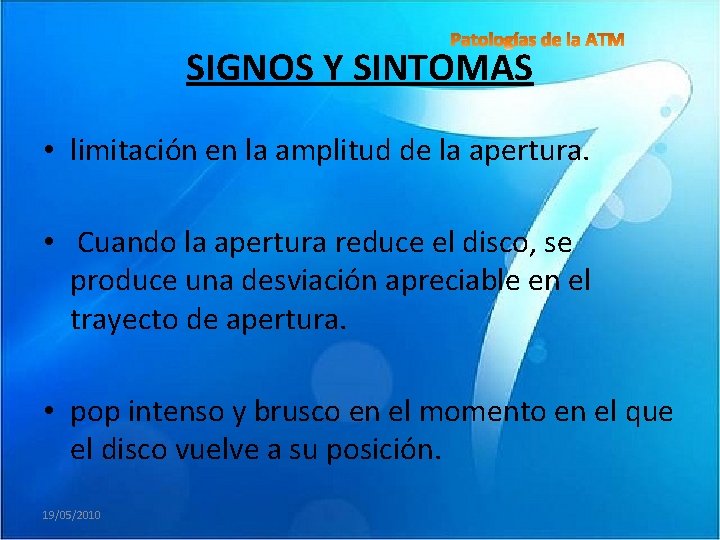 Patologías de la ATM

SIGNOS Y SINTOMAS

• limitación en la amplitud de la apertura.

• Cuando la apertura reduce el disco, se produce una desviación apreciable en el trayecto de apertura.

• pop intenso y brusco en el momento en el que el disco vuelve a su posición.

19/05/2010